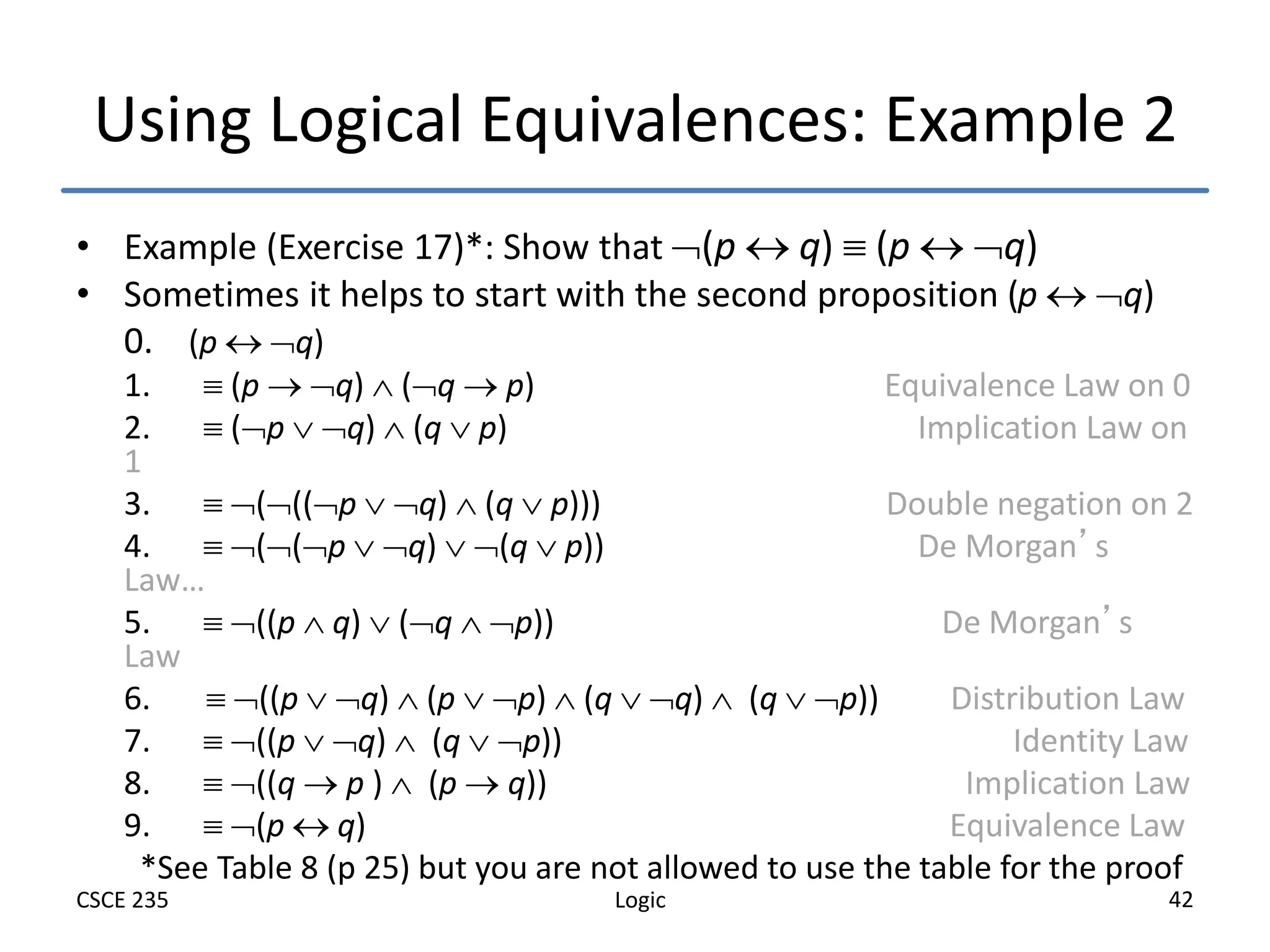 Using Logical Equivalences: Example 2

• Example (Exercise 17)*: Show that $\neg(p \leftrightarrow q) \equiv (p \leftrightarrow \neg q)$
• Sometimes it helps to start with the second proposition $(p \leftrightarrow \neg q)$

0. $(p \leftrightarrow \neg q)$
1. $\equiv (p \rightarrow \neg q) \wedge (\neg q \rightarrow p)$ Equivalence Law on 0
2. $\equiv (\neg p \vee \neg q) \wedge (q \vee p)$ Implication Law on 1
3. $\equiv \neg(\neg((\neg p \vee \neg q) \wedge (q \vee p)))$ Double negation on 2
4. $\equiv \neg(\neg(\neg p \vee \neg q) \vee \neg(q \vee p))$ De Morgan's Law…
5. $\equiv \neg((p \wedge q) \vee (\neg q \wedge \neg p))$ De Morgan's Law
6. $\equiv \neg((p \vee \neg q) \wedge (p \vee \neg p) \wedge (q \vee \neg q) \wedge (q \vee \neg p))$ Distribution Law
7. $\equiv \neg((p \vee \neg q) \wedge (q \vee \neg p))$ Identity Law
8. $\equiv \neg((q \rightarrow p) \wedge (p \rightarrow q))$ Implication Law
9. $\equiv \neg(p \leftrightarrow q)$ Equivalence Law

*See Table 8 (p 25) but you are not allowed to use the table for the proof

CSCE 235 Logic 42